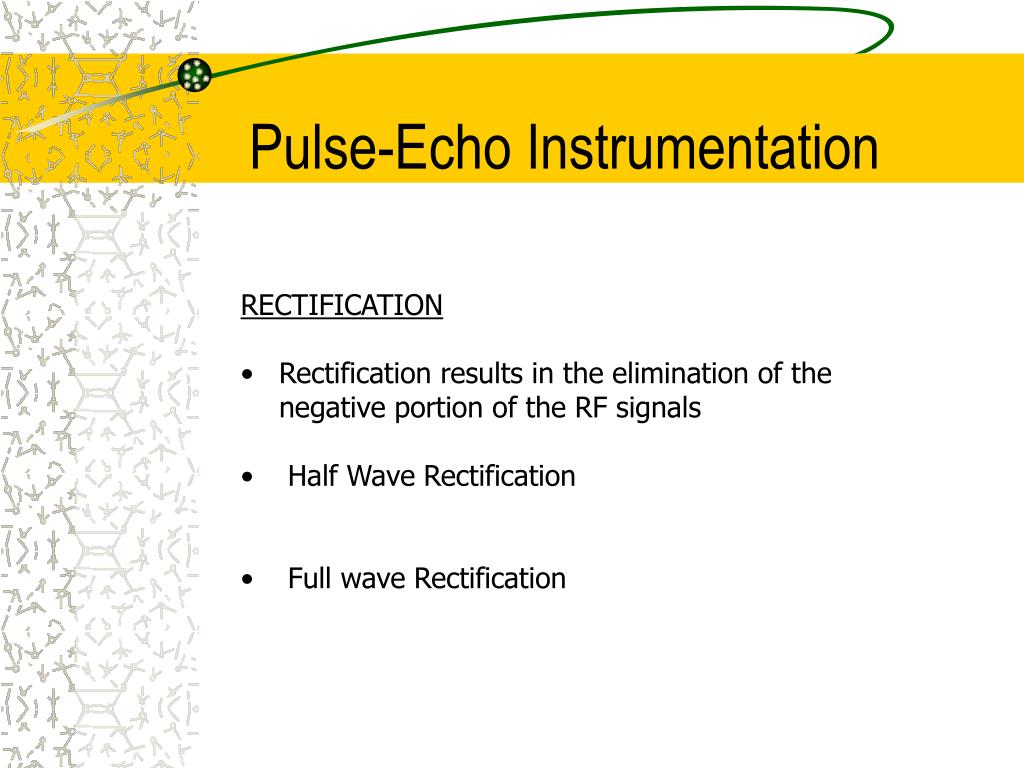 Pulse-Echo Instrumentation

RECTIFICATION

• Rectification results in the elimination of the negative portion of the RF signals

• Half Wave Rectification

• Full wave Rectification